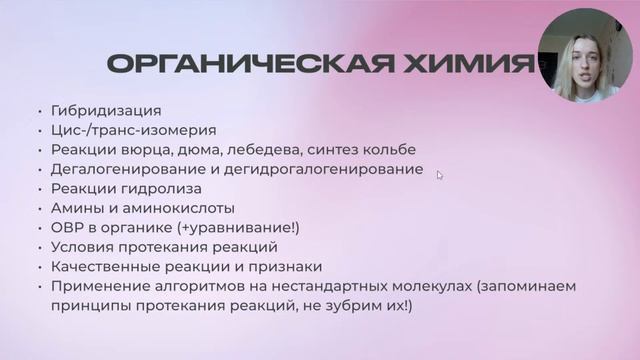 ОРГАНИЧЕСКАЯ ХИМИЯ

• Гибридизация
• Цис-/транс-изомерия
• Реакции вюрца, дюма, лебедева, синтез кольбе
• Дегалогенирование и дегидрогалогенирование
• Реакции гидролиза
• Амины и аминокислоты
• ОВР в органике (+уравнивание!)
• Условия протекания реакций
• Качественные реакции и признаки
• Применение алгоритмов на нестандартных молекулах (запоминаем принципы протекания реакций, не зубрим их!)